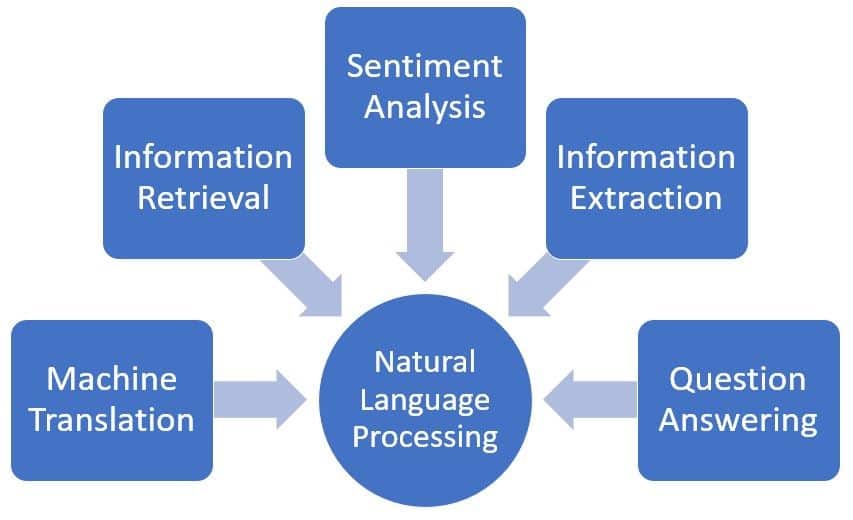 Sentiment Analysis

Information Retrieval

Information Extraction

Machine Translation

Natural Language Processing

Question Answering